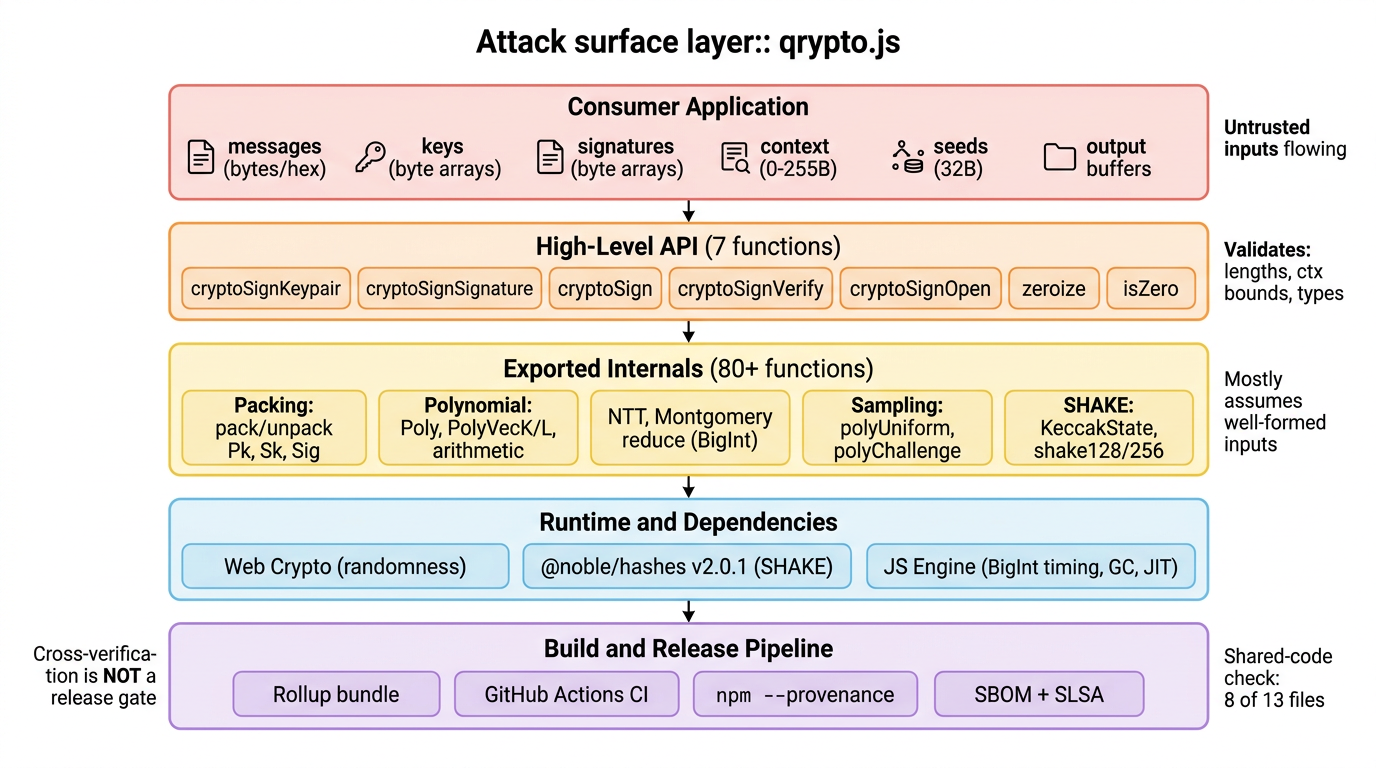 Attack surface layer:: qrypto.js

Consumer Application

messages (bytes/hex)
keys (byte arrays)
signatures (byte arrays)
context (0-255B)
seeds (32B)
output buffers

Untrusted inputs flowing

High-Level API (7 functions)

cryptoSignKeypair
cryptoSignSignature
cryptoSign
cryptoSignVerify
cryptoSignOpen
zeroize
isZero

Validates: lengths, ctx bounds, types

Exported Internals (80+ functions)

Packing: pack/unpack Pk, Sk, Sig
Polynomial: Poly, PolyVecK/L, arithmetic
NTT, Montgomery reduce (BigInt)
Sampling: polyUniform, polyChallenge
SHAKE: KeccakState, shake128/256

Mostly assumes well-formed inputs

Runtime and Dependencies

Web Crypto (randomness)
@noble/hashes v2.0.1 (SHAKE)
JS Engine (BigInt timing, GC, JIT)

Cross-verification is NOT a release gate

Build and Release Pipeline

Rollup bundle
GitHub Actions CI
npm --provenance
SBOM + SLSA

Shared-code check: 8 of 13 files